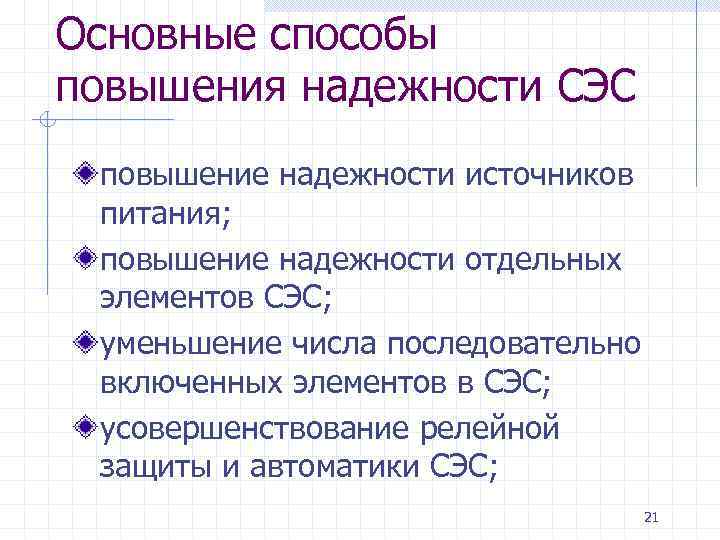 Основные способы повышения надежности СЭС

повышение надежности источников питания;

повышение надежности отдельных элементов СЭС;

уменьшение числа последовательно включенных элементов в СЭС;

усовершенствование релейной защиты и автоматики СЭС;

21